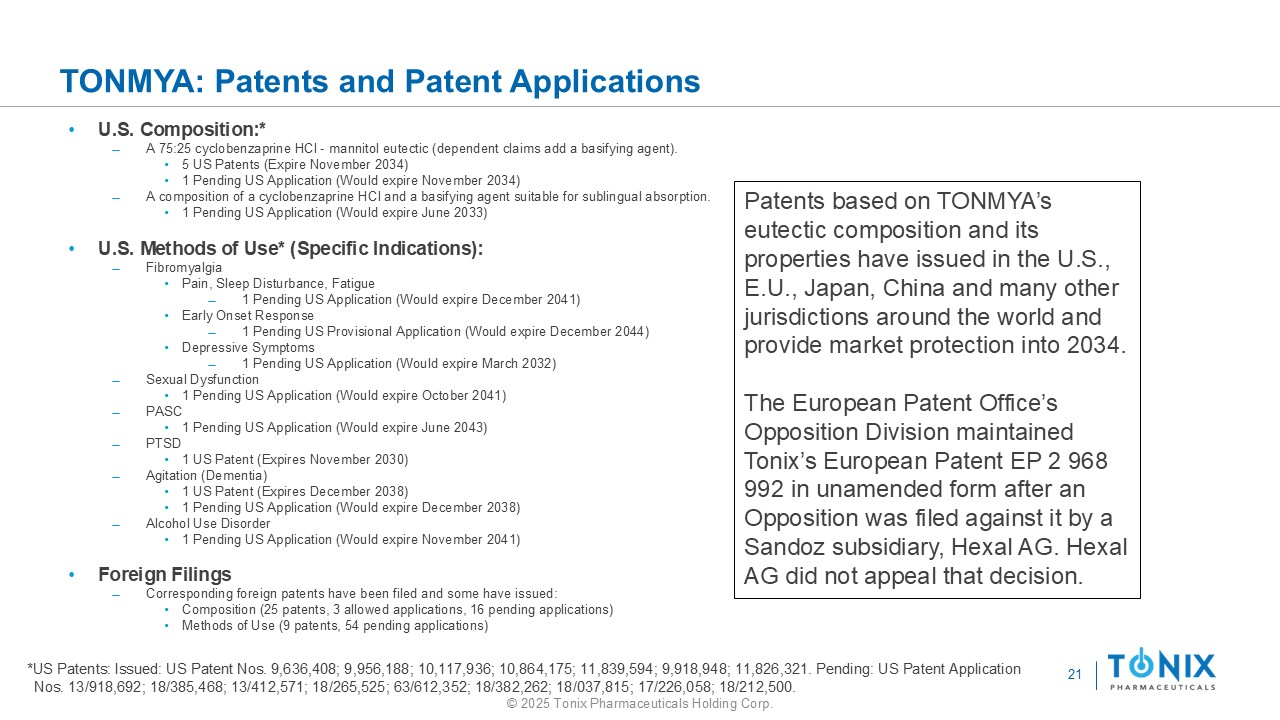 TONMYA: Patents and Patent Applications

• U.S. Composition:*
– A 75:25 cyclobenzaprine HCl - mannitol eutectic (dependent claims add a basifying agent).
• 5 US Patents (Expire November 2034)
• 1 Pending US Application (Would expire November 2034)
– A composition of a cyclobenzaprine HCl and a basifying agent suitable for sublingual absorption.
• 1 Pending US Application (Would expire June 2033)

• U.S. Methods of Use* (Specific Indications):
– Fibromyalgia
• Pain, Sleep Disturbance, Fatigue
– 1 Pending US Application (Would expire December 2041)
• Early Onset Response
– 1 Pending US Provisional Application (Would expire December 2044)
• Depressive Symptoms
– 1 Pending US Application (Would expire March 2032)
– Sexual Dysfunction
• 1 Pending US Application (Would expire October 2041)
– PASC
• 1 Pending US Application (Would expire June 2043)
– PTSD
• 1 US Patent (Expires November 2030)
– Agitation (Dementia)
• 1 US Patent (Expires December 2038)
• 1 Pending US Application (Would expire December 2038)
– Alcohol Use Disorder
• 1 Pending US Application (Would expire November 2041)

• Foreign Filings
– Corresponding foreign patents have been filed and some have issued:
• Composition (25 patents, 3 allowed applications, 16 pending applications)
• Methods of Use (9 patents, 54 pending applications)

Patents based on TONMYA's eutectic composition and its properties have issued in the U.S., E.U., Japan, China and many other jurisdictions around the world and provide market protection into 2034.

The European Patent Office's Opposition Division maintained Tonix's European Patent EP 2 968 992 in unamended form after an Opposition was filed against it by a Sandoz subsidiary, Hexal AG. Hexal AG did not appeal that decision.

*US Patents: Issued: US Patent Nos. 9,636,408; 9,956,188; 10,117,936; 10,864,175; 11,839,594; 9,918,948; 11,826,321. Pending: US Patent Application Nos. 13/918,692; 18/385,468; 13/412,571; 18/265,525; 63/612,352; 18/382,262; 18/037,815; 17/226,058; 18/212,500.

21

TONIX PHARMACEUTICALS

© 2025 Tonix Pharmaceuticals Holding Corp.